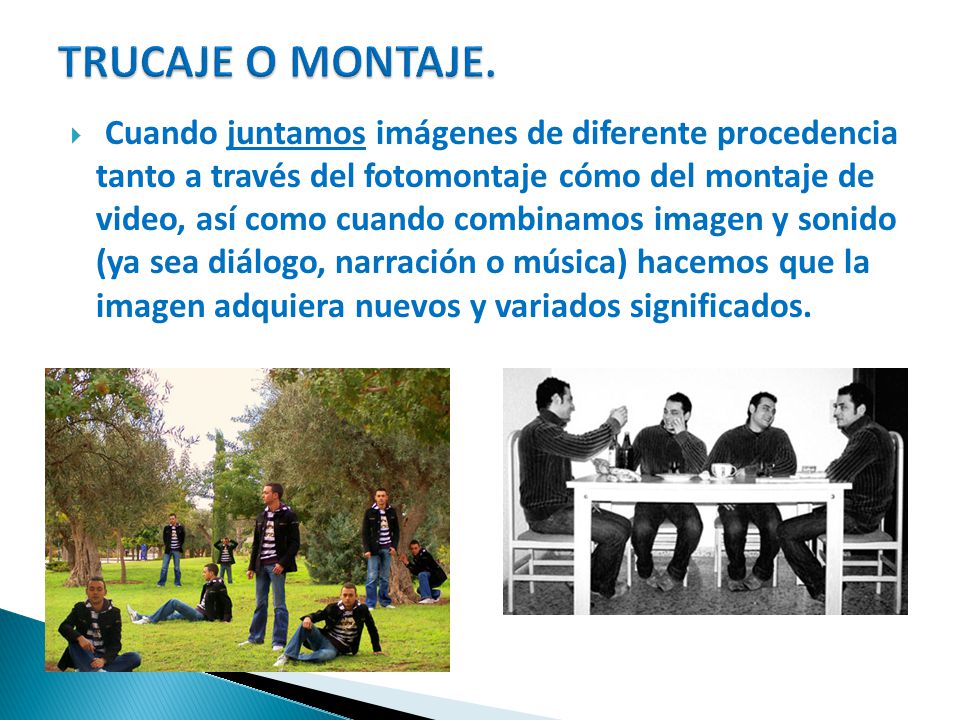 TRUCAJE O MONTAJE.

Cuando juntamos imágenes de diferente procedencia tanto a través del fotomontaje cómo del montaje de video, así como cuando combinamos imagen y sonido (ya sea diálogo, narración o música) hacemos que la imagen adquiera nuevos y variados significados.